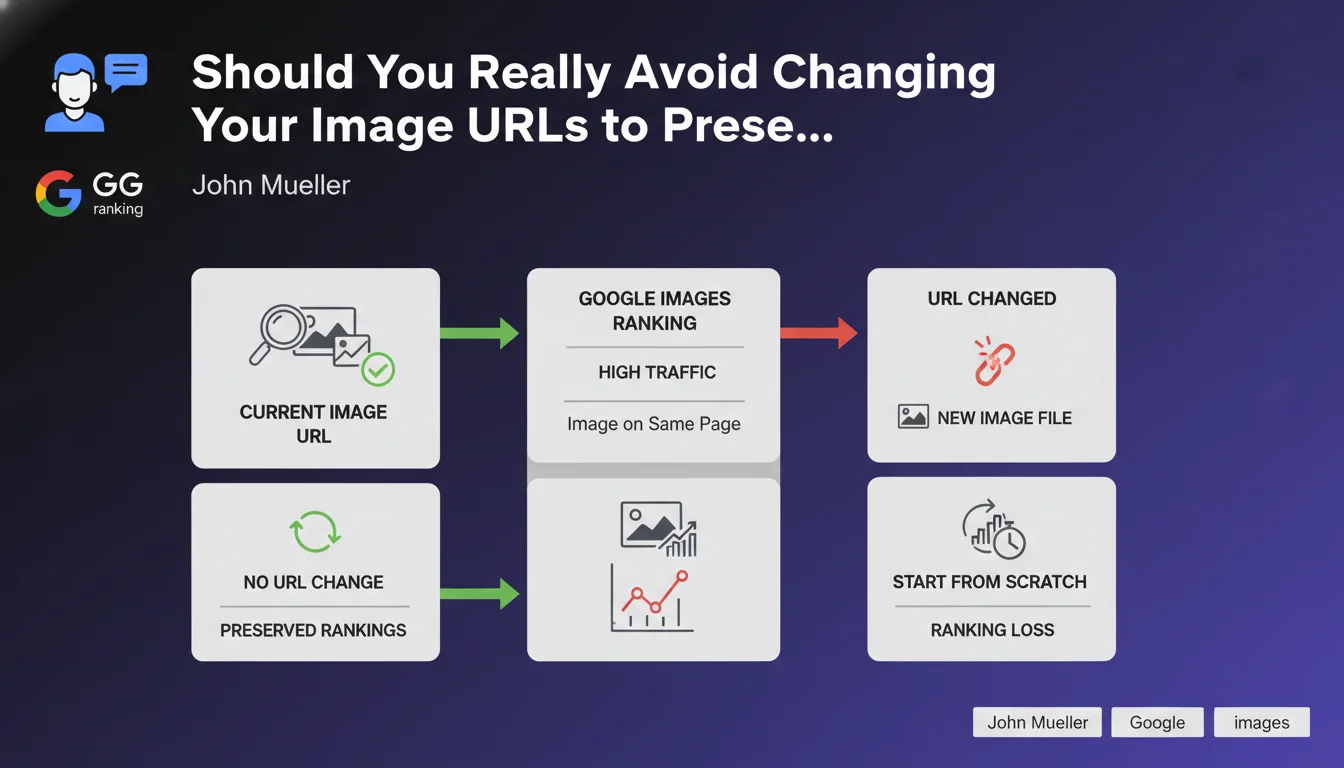 Should You Really Avoid Changing Your Image URLs to Prese...

GG ranking

John Mueller

CURRENT IMAGE URL

GOOGLE IMAGES RANKING

HIGH TRAFFIC

Image on Same Page

URL CHANGED

NEW IMAGE FILE

NO URL CHANGE

PRESERVED RANKINGS

START FROM SCRATCH

RANKING LOSS

John Mueller

Google

images